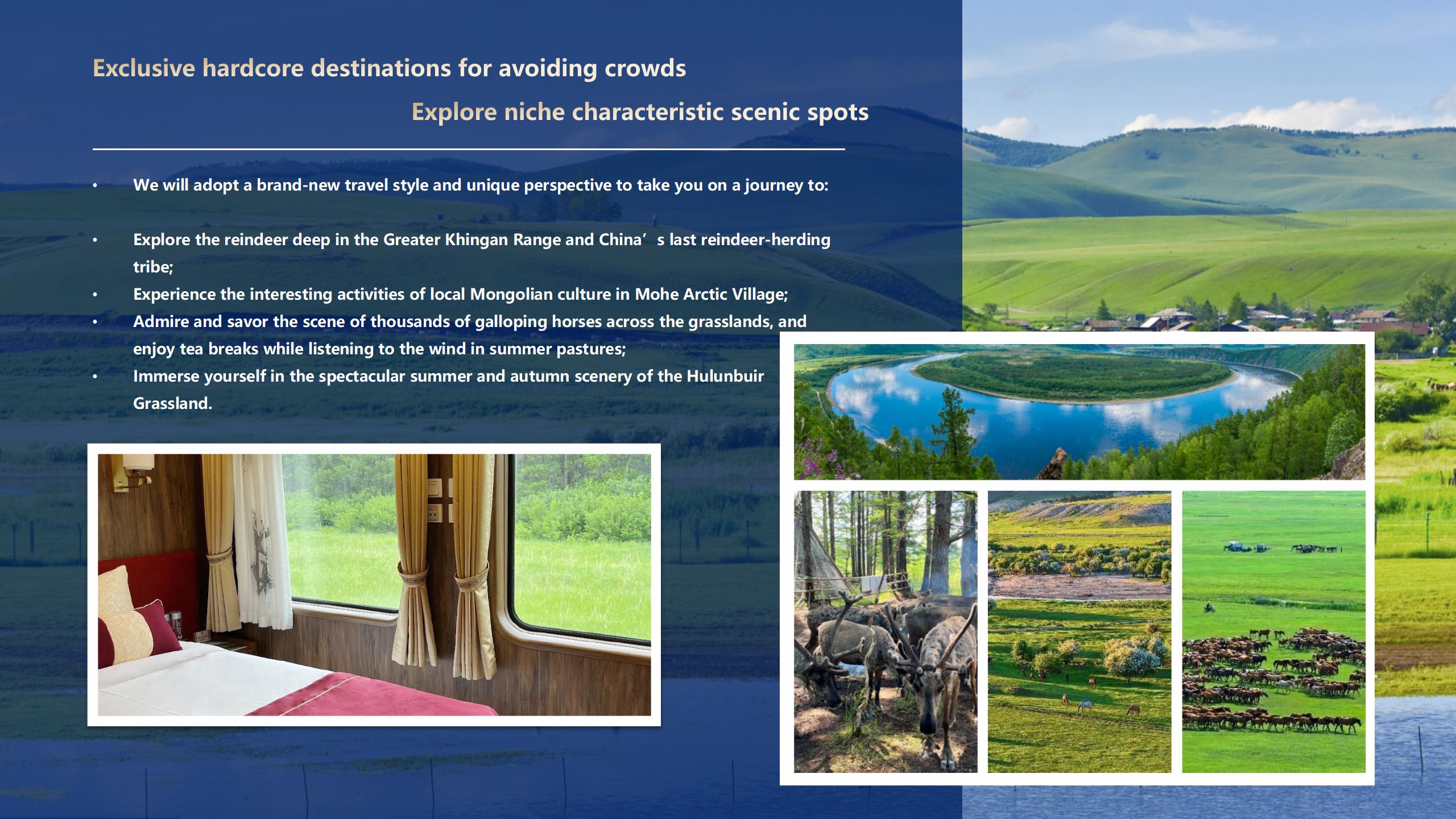 Exclusive hardcore destinations for avoiding crowds

Explore niche characteristic scenic spots

• We will adopt a brand-new travel style and unique perspective to take you on a journey to:

• Explore the reindeer deep in the Greater Khingan Range and China’s last reindeer-herding tribe;
• Experience the interesting activities of local Mongolian culture in Mohe Arctic Village;
• Admire and savor the scene of thousands of galloping horses across the grasslands, and enjoy tea breaks while listening to the wind in summer pastures;
• Immerse yourself in the spectacular summer and autumn scenery of the Hulunbuir Grassland.